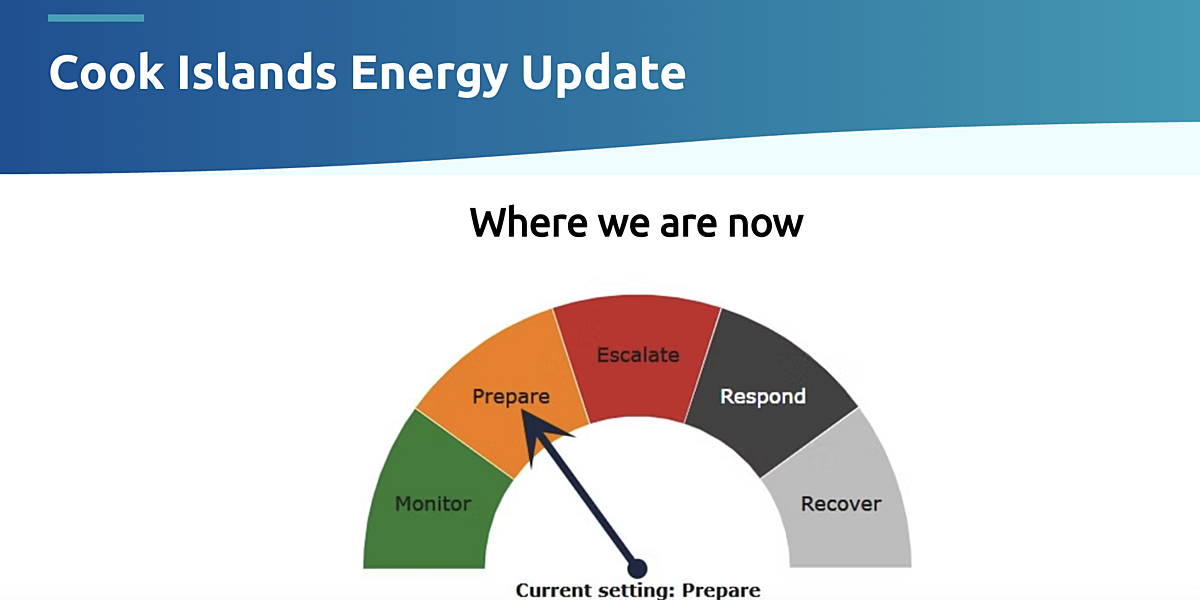 Cook Islands Energy Update

Where we are now

Monitor

Prepare

Escalate

Respond

Recover

Current setting: Prepare